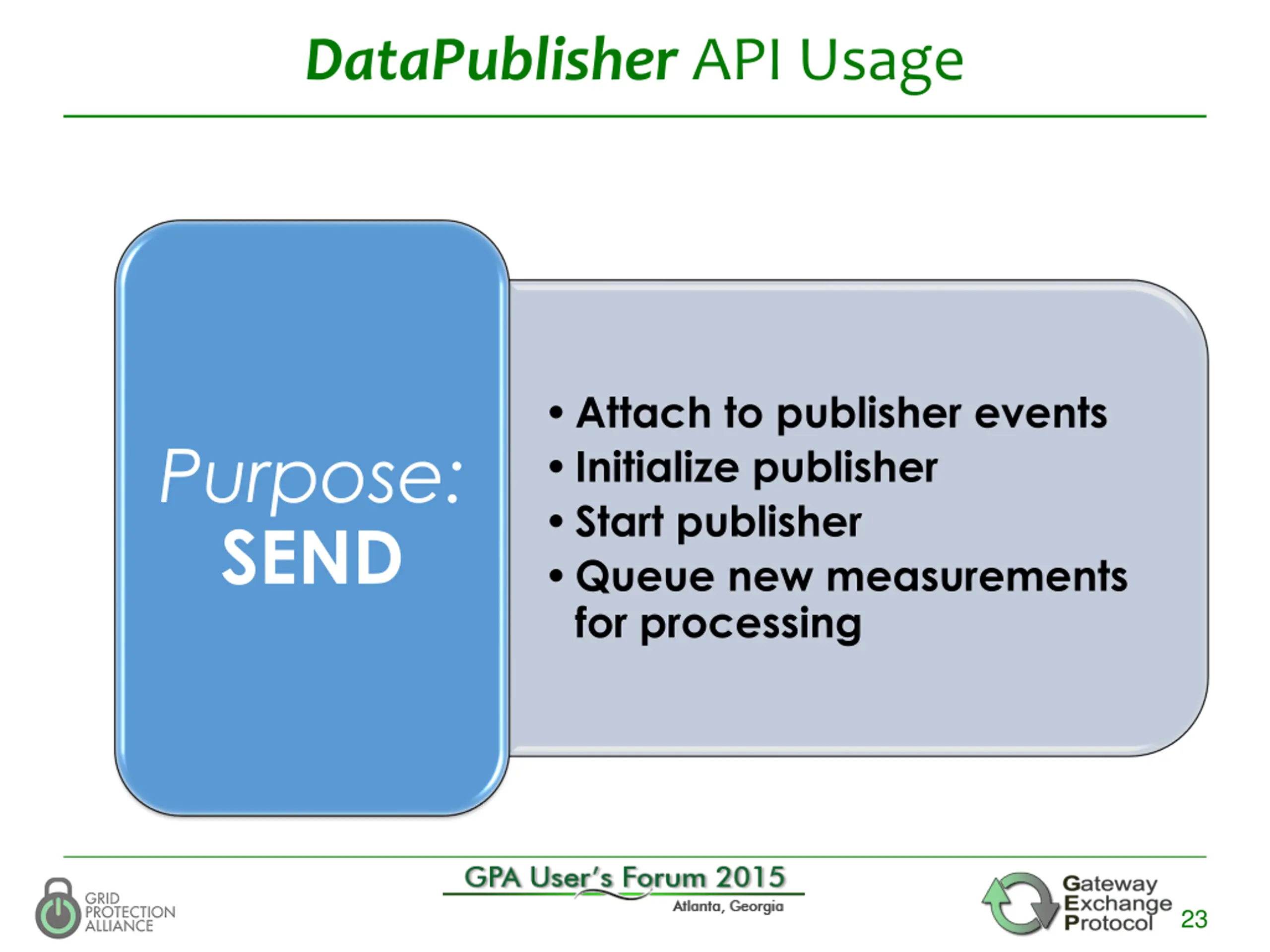 DataPublisher API Usage

Purpose:
SEND

• Attach to publisher events
• Initialize publisher
• Start publisher
• Queue new measurements for processing

GRID PROTECTION ALLIANCE

GPA User's Forum 2015
Atlanta, Georgia

Gateway Exchange Protocol

23